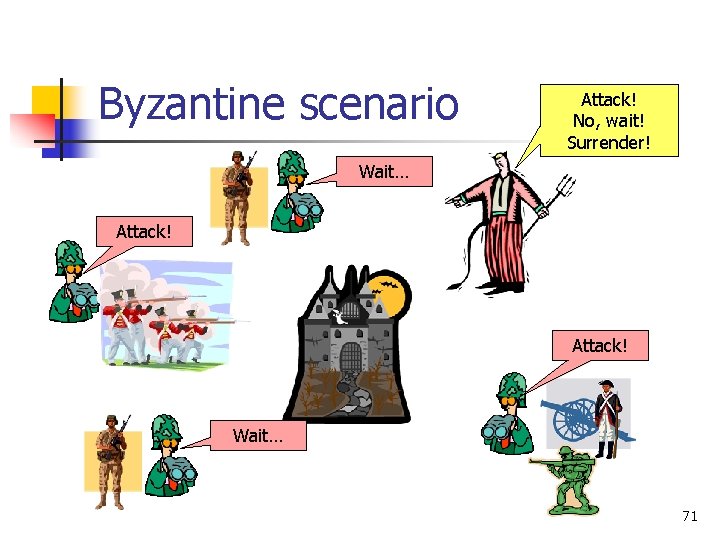 Byzantine scenario

Attack!
No, wait!
Surrender!

Wait…

Attack!

Attack!

Wait…

71